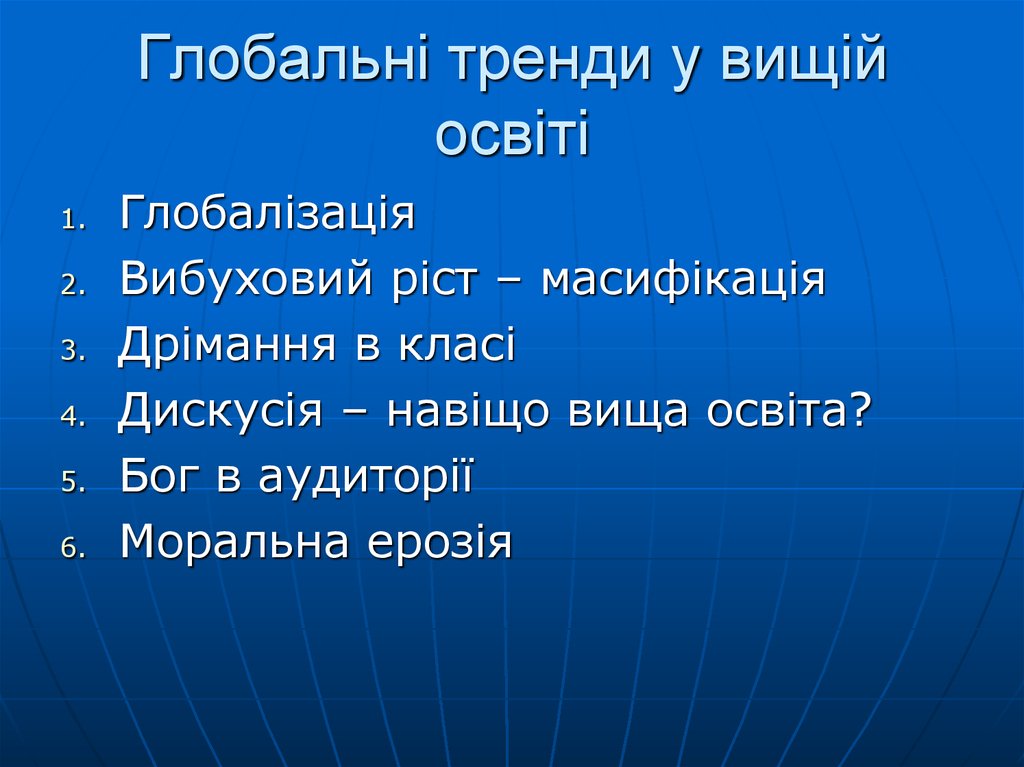 Глобальні тренди у вищій освіті

1. Глобалізація
2. Вибуховий ріст – масифікація
3. Дрімання в класі
4. Дискусія – навіщо вища освіта?
5. Бог в аудиторії
6. Моральна ерозія